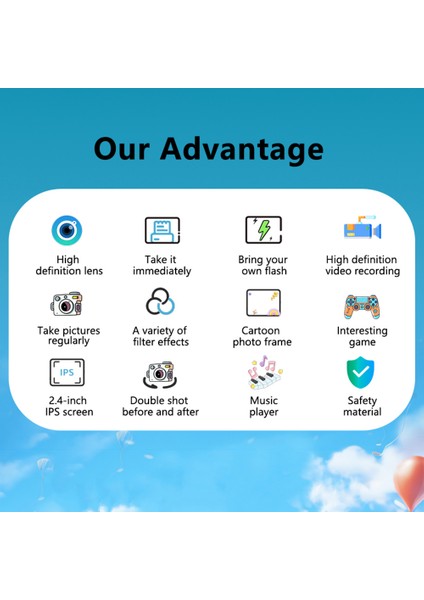 Our Advantage

High definition lens

Take it immediately

Bring your own flash

High definition video recording

Take pictures regularly

A variety of filter effects

Cartoon photo frame

Interesting game

IPS

2.4-inch IPS screen

Double shot before and after

Music player

Safety material